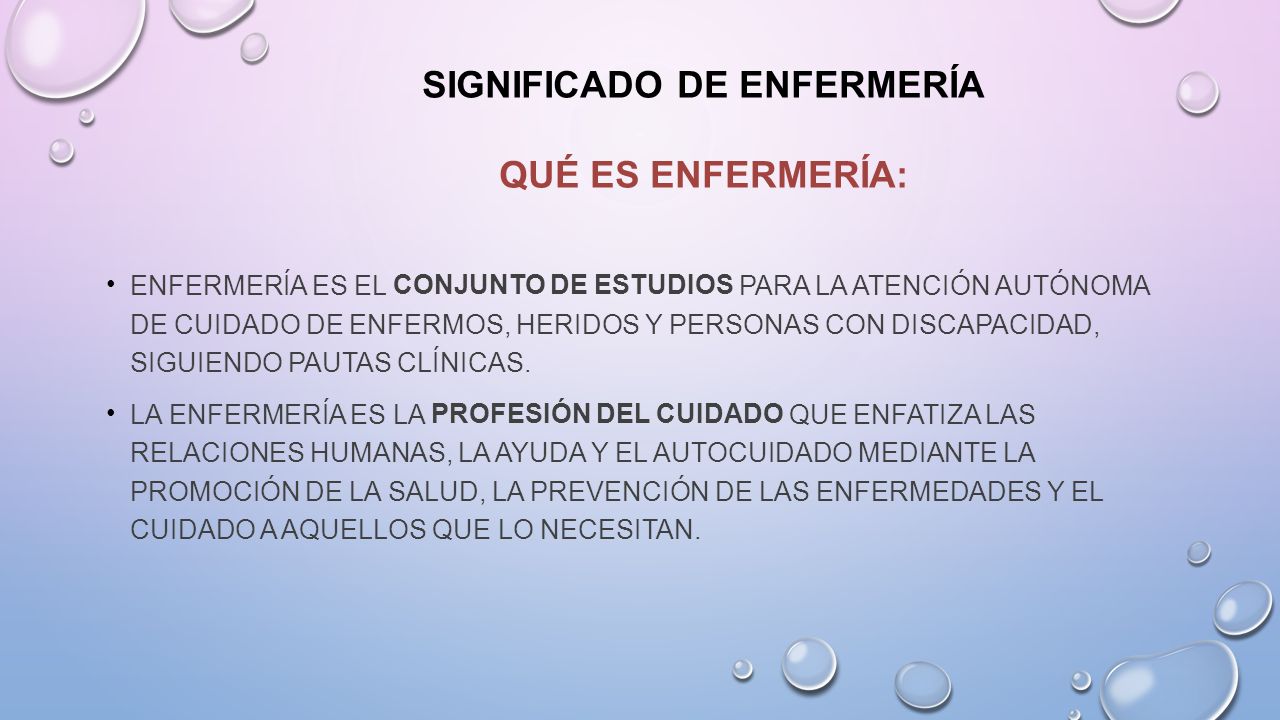 SIGNIFICADO DE ENFERMERÍA

QUÉ ES ENFERMERÍA:

• ENFERMERÍA ES EL CONJUNTO DE ESTUDIOS PARA LA ATENCIÓN AUTÓNOMA DE CUIDADO DE ENFERMOS, HERIDOS Y PERSONAS CON DISCAPACIDAD, SIGUIENDO PAUTAS CLÍNICAS.

• LA ENFERMERÍA ES LA PROFESIÓN DEL CUIDADO QUE ENFATIZA LAS RELACIONES HUMANAS, LA AYUDA Y EL AUTOCUIDADO MEDIANTE LA PROMOCIÓN DE LA SALUD, LA PREVENCIÓN DE LAS ENFERMEDADES Y EL CUIDADO A AQUELLOS QUE LO NECESITAN.